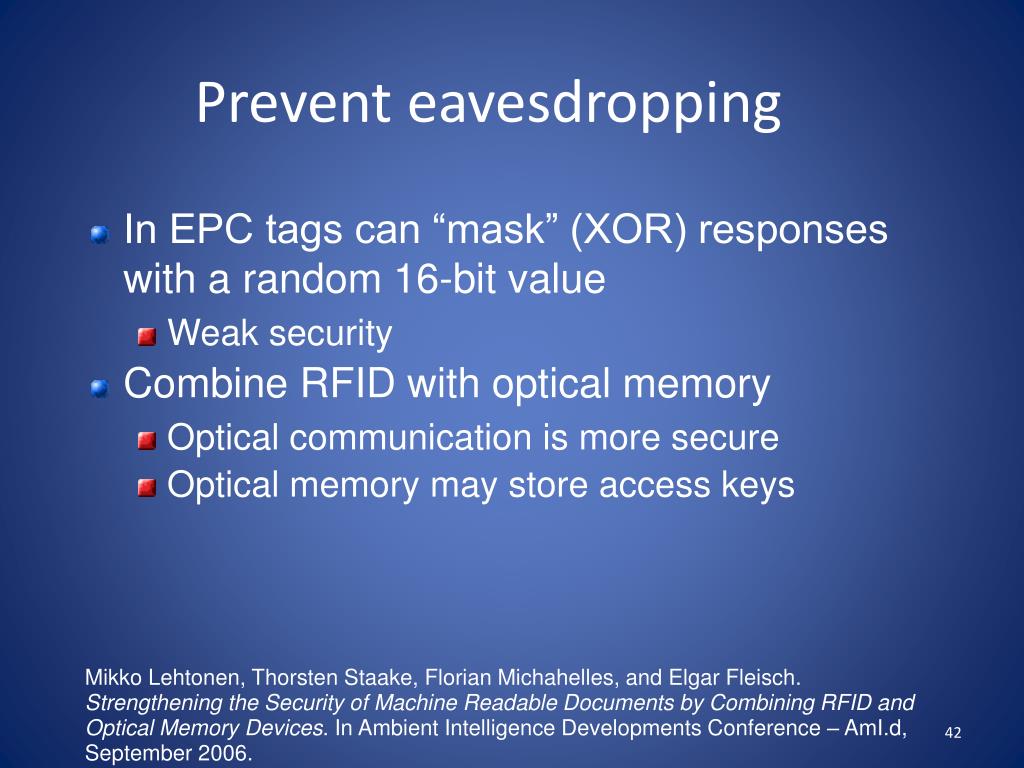 Prevent eavesdropping

In EPC tags can “mask” (XOR) responses with a random 16-bit value

Weak security

Combine RFID with optical memory

Optical communication is more secure

Optical memory may store access keys

Mikko Lehtonen, Thorsten Staake, Florian Michahelles, and Elgar Fleisch. Strengthening the Security of Machine Readable Documents by Combining RFID and Optical Memory Devices. In Ambient Intelligence Developments Conference – AmI.d, September 2006.

42